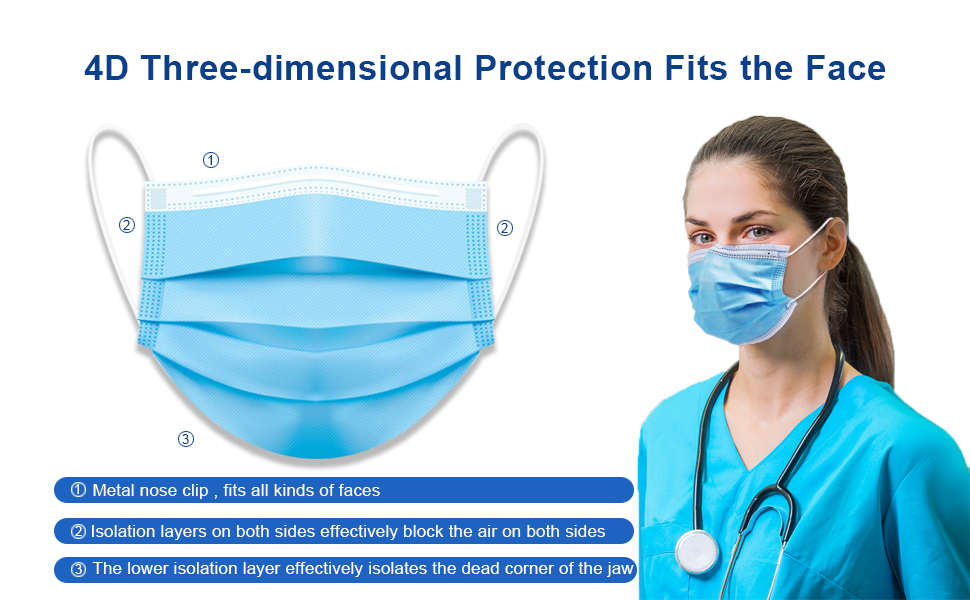 4D Three-dimensional Protection Fits the Face

①

②

②

③

① Metal nose clip , fits all kinds of faces

② Isolation layers on both sides effectively block the air on both sides

③ The lower isolation layer effectively isolates the dead corner of the jaw